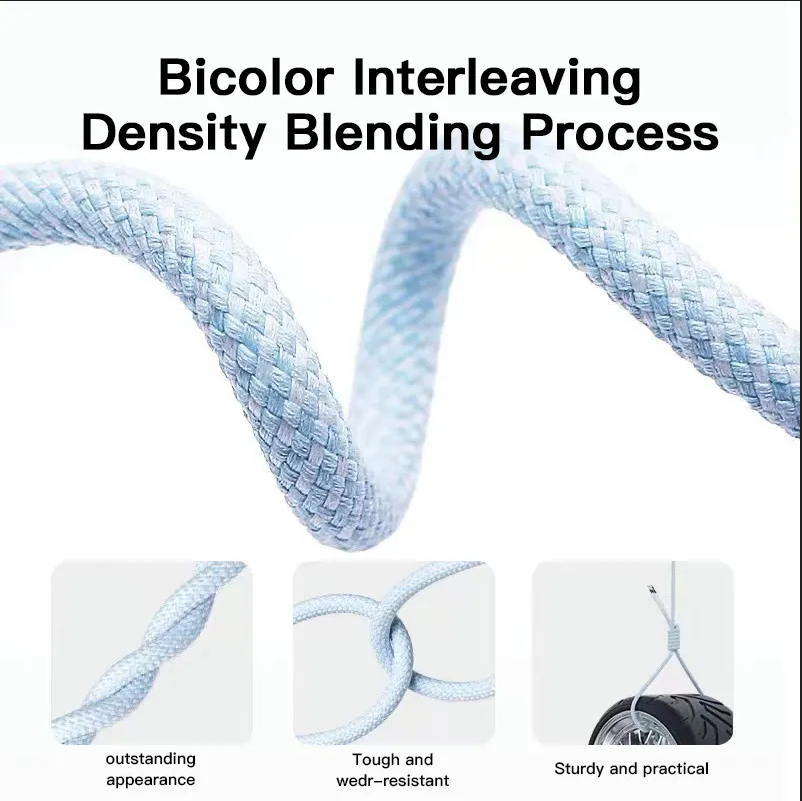 Bicolor Interleaving Density Blending Process

outstanding appearance

Tough and wedr-resistant

Sturdy and practical